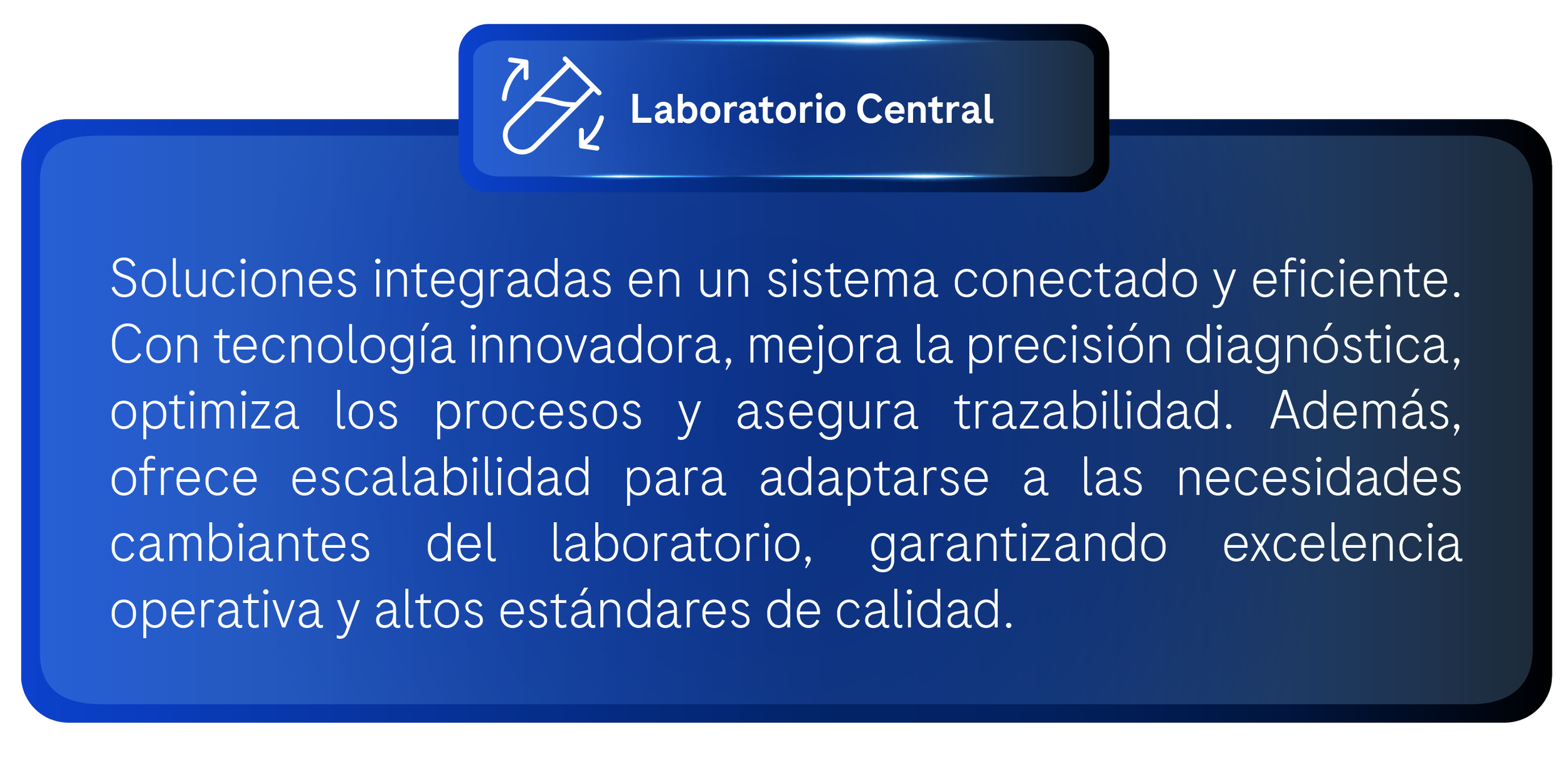 Laboratorio Central

Soluciones integradas en un sistema conectado y eficiente. Con tecnología innovadora, mejora la precisión diagnóstica, optimiza los procesos y asegura trazabilidad. Además, ofrece escalabilidad para adaptarse a las necesidades cambiantes del laboratorio, garantizando excelencia operativa y altos estándares de calidad.